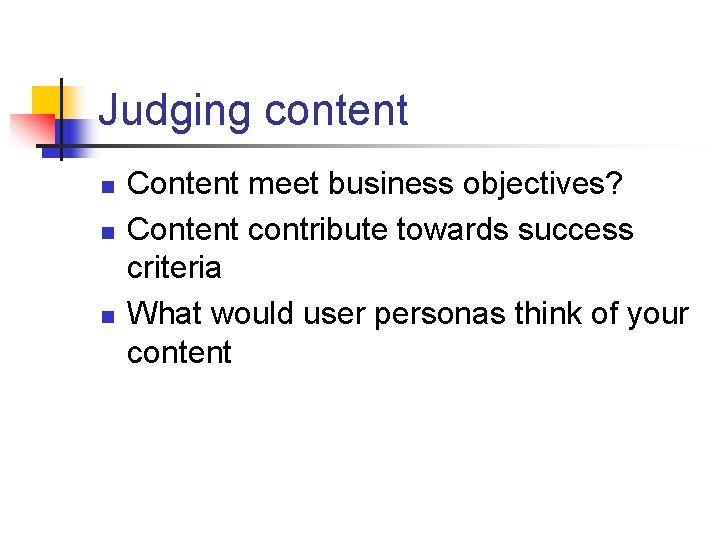 Judging content

- Content meet business objectives?
- Content contribute towards success criteria
- What would user personas think of your content